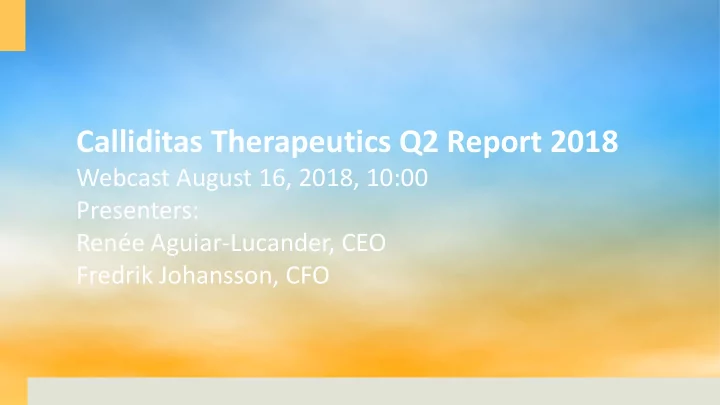 Calliditas Therapeutics Q2 Report 2018
Webcast August 16, 2018, 10:00
Presenters:
Renée Aguiar-Lucander, CEO
Fredrik Johansson, CFO